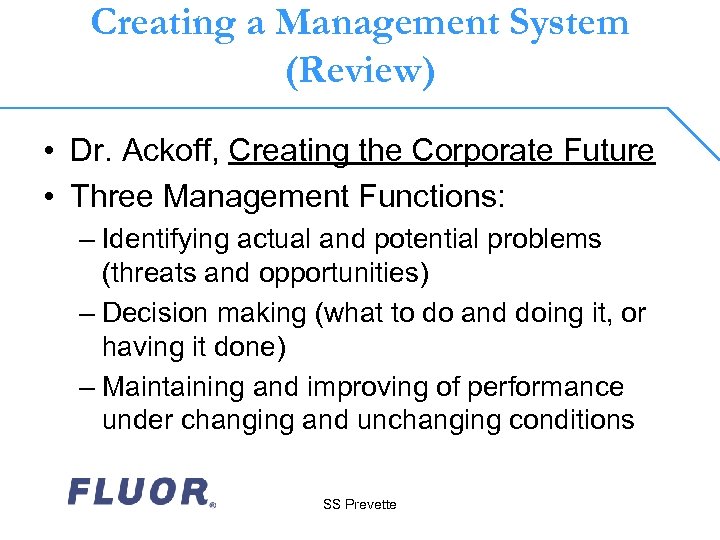 Creating a Management System (Review)

• Dr. Ackoff, Creating the Corporate Future
• Three Management Functions:
– Identifying actual and potential problems (threats and opportunities)
– Decision making (what to do and doing it, or having it done)
– Maintaining and improving of performance under changing and unchanging conditions

FLUOR®

SS Prevette